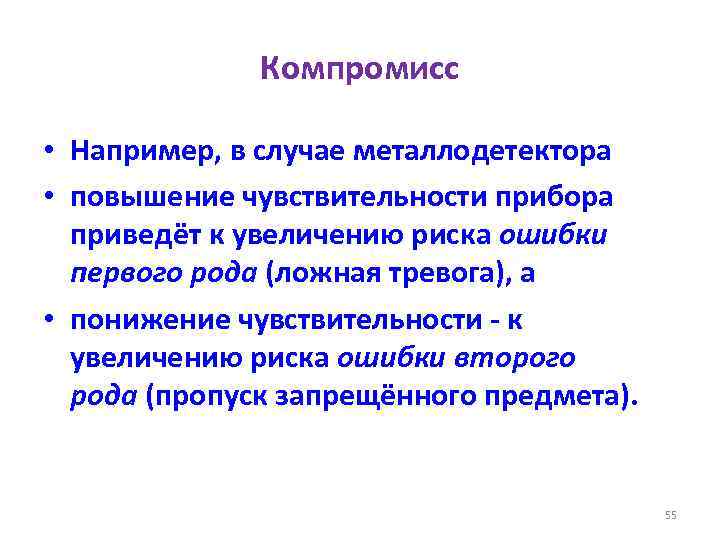 Компромисс

• Например, в случае металлодетектора

• повышение чувствительности прибора приведёт к увеличению риска ошибки первого рода (ложная тревога), а

• понижение чувствительности - к увеличению риска ошибки второго рода (пропуск запрещённого предмета).

55